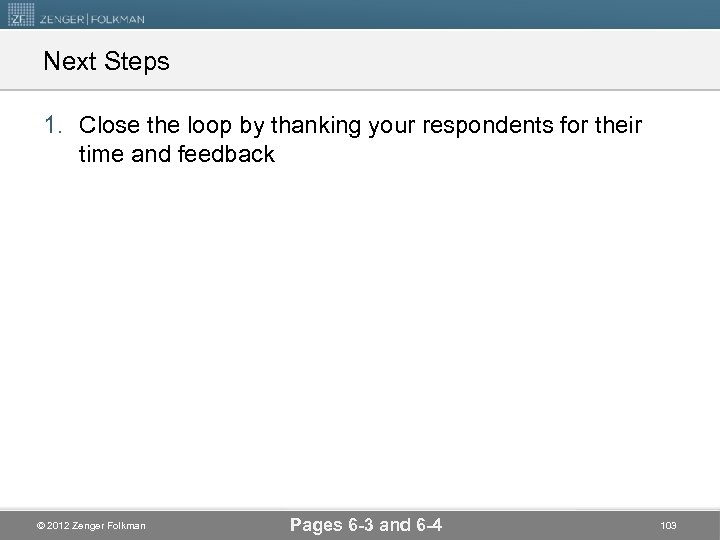 ZF ZENGER | FOLKMAN

Next Steps

1. Close the loop by thanking your respondents for their time and feedback

© 2012 Zenger Folkman

Pages 6-3 and 6-4

103